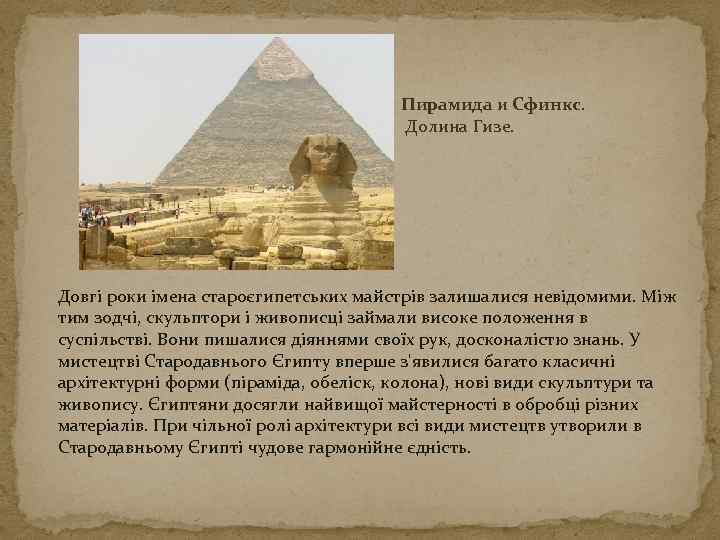 Пирамида и Сфинкс.
Долина Гизе.

Довгі роки імена староєгипетських майстрів залишалися невідомими. Між тим зодчі, скульптори і живописці займали високе положення в суспільстві. Вони пишалися діяннями своїх рук, досконалістю знань. У мистецтві Стародавнього Єгипту вперше з'явилися багато класичні архітектурні форми (піраміда, обеліск, колона), нові види скульптури та живопису. Єгиптяни досягли найвищої майстерності в обробці різних матеріалів. При чільної ролі архітектури всі види мистецтв утворили в Стародавньому Єгипті чудове гармонійне єдність.